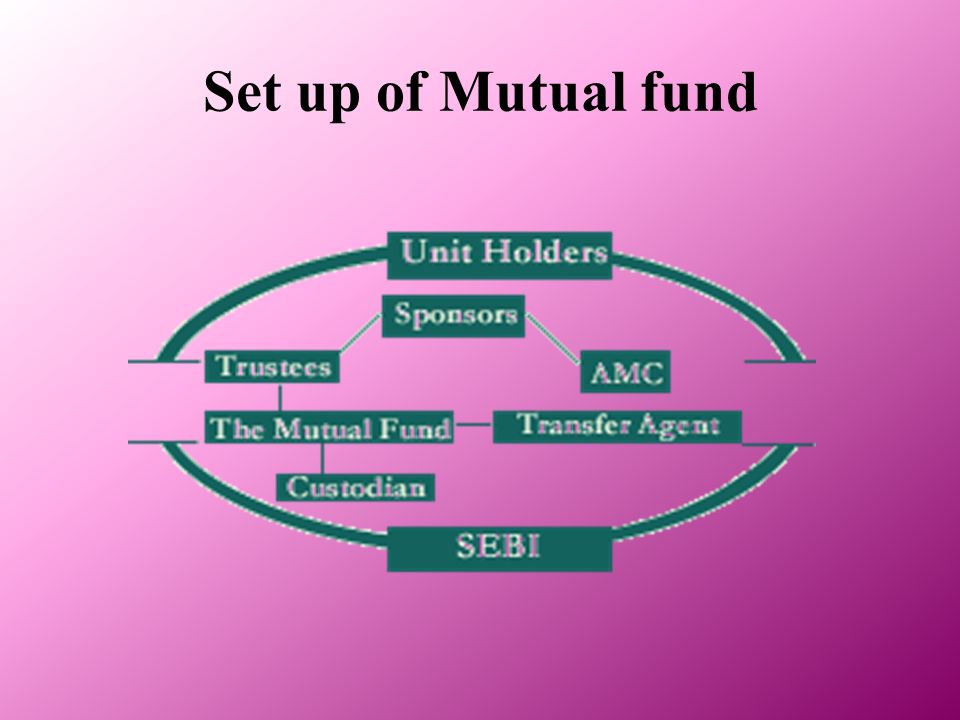 Set up of Mutual fund

Unit Holders

Sponsors

Trustees

AMC

The Mutual Fund

Transfer Agent

Custodian

SEBI